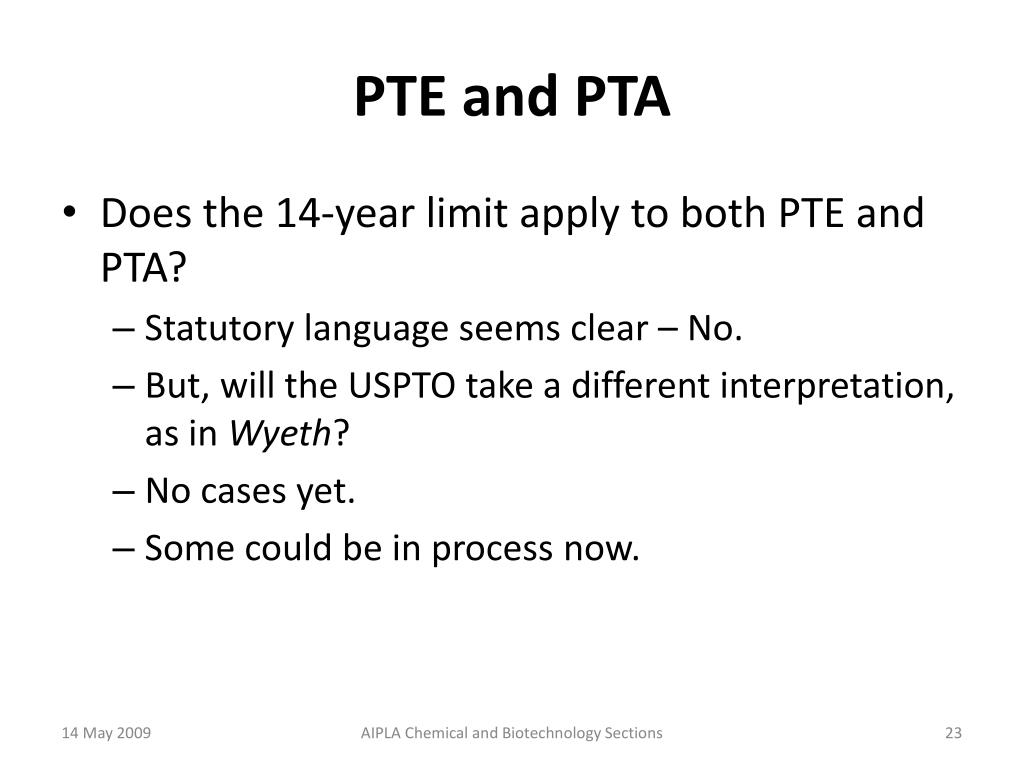 PTE and PTA

• Does the 14-year limit apply to both PTE and PTA?
– Statutory language seems clear – No.
– But, will the USPTO take a different interpretation, as in Wyeth?
– No cases yet.
– Some could be in process now.

14 May 2009

AIPLA Chemical and Biotechnology Sections

23